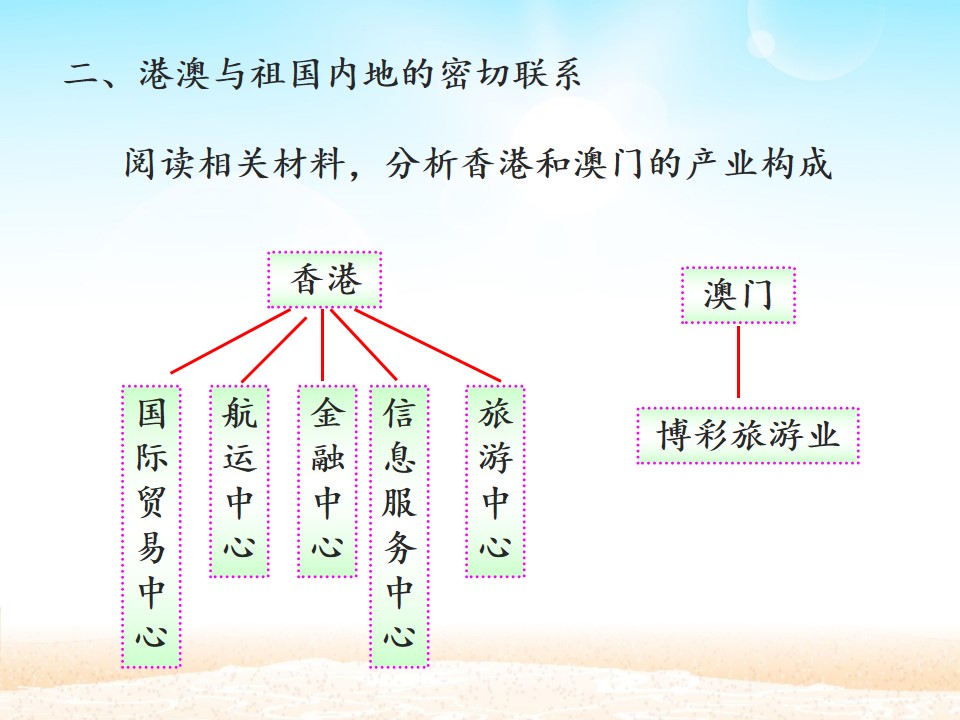 二、港澳与祖国内地的密切联系

阅读相关材料，分析香港和澳门的产业构成

香港

国际贸易中心

航运中心

金融中心

信息服务中心

旅游中心

澳门

博彩旅游业